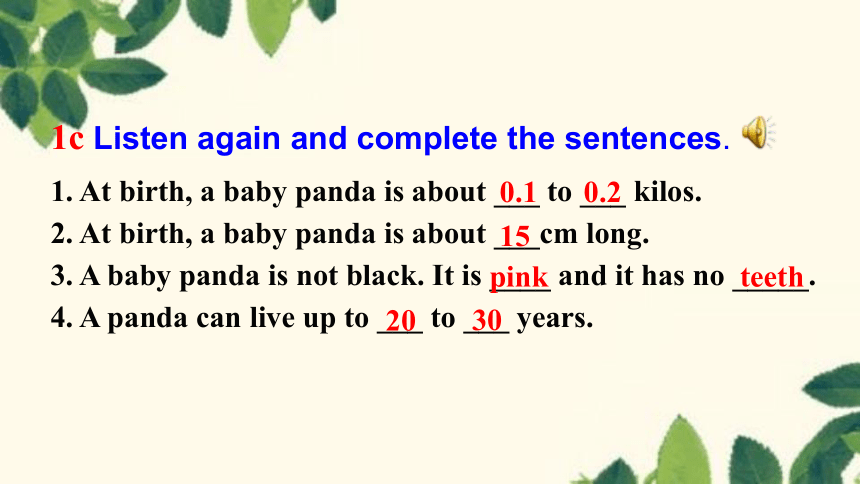 1c Listen again and complete the sentences.

1. At birth, a baby panda is about 0.1 to 0.2 kilos.
2. At birth, a baby panda is about 15 cm long.
3. A baby panda is not black. It is pink and it has no teeth.
4. A panda can live up to 20 to 30 years.